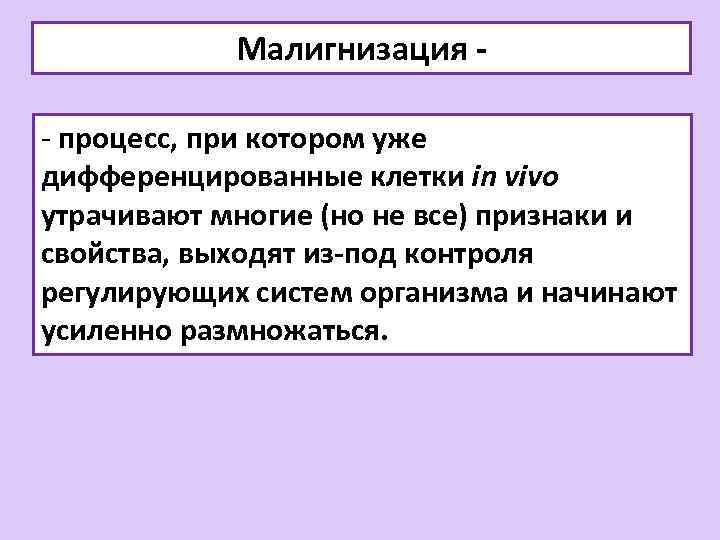 Малигнизация -

- процесс, при котором уже дифференцированные клетки in vivo утрачивают многие (но не все) признаки и свойства, выходят из-под контроля регулирующих систем организма и начинают усиленно размножаться.